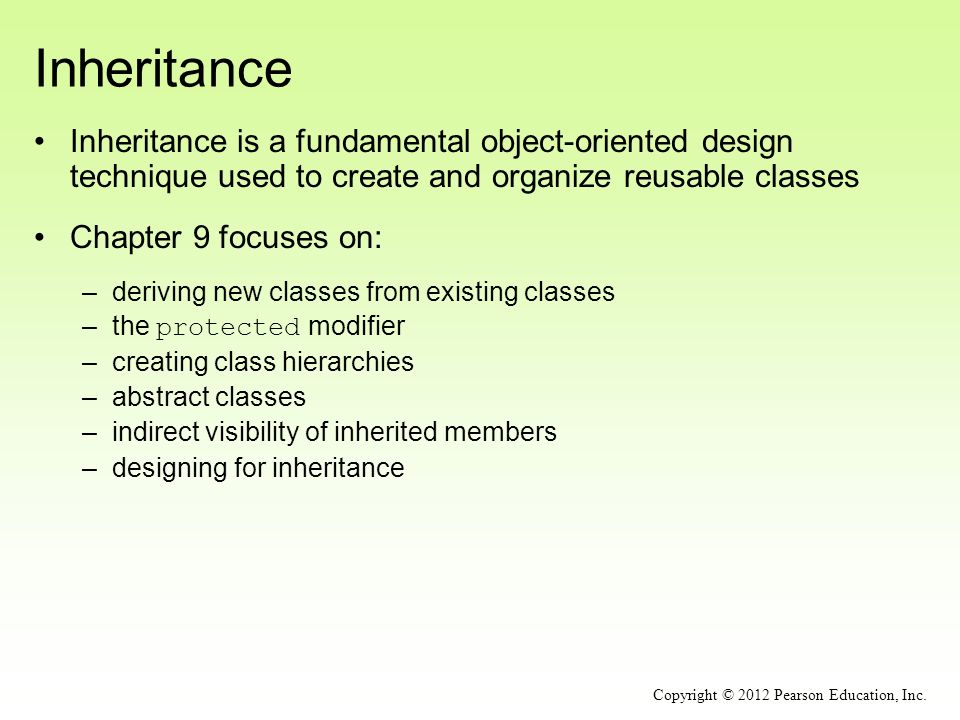 Inheritance

• Inheritance is a fundamental object-oriented design technique used to create and organize reusable classes

• Chapter 9 focuses on:

– deriving new classes from existing classes
– the protected modifier
– creating class hierarchies
– abstract classes
– indirect visibility of inherited members
– designing for inheritance

Copyright © 2012 Pearson Education, Inc.